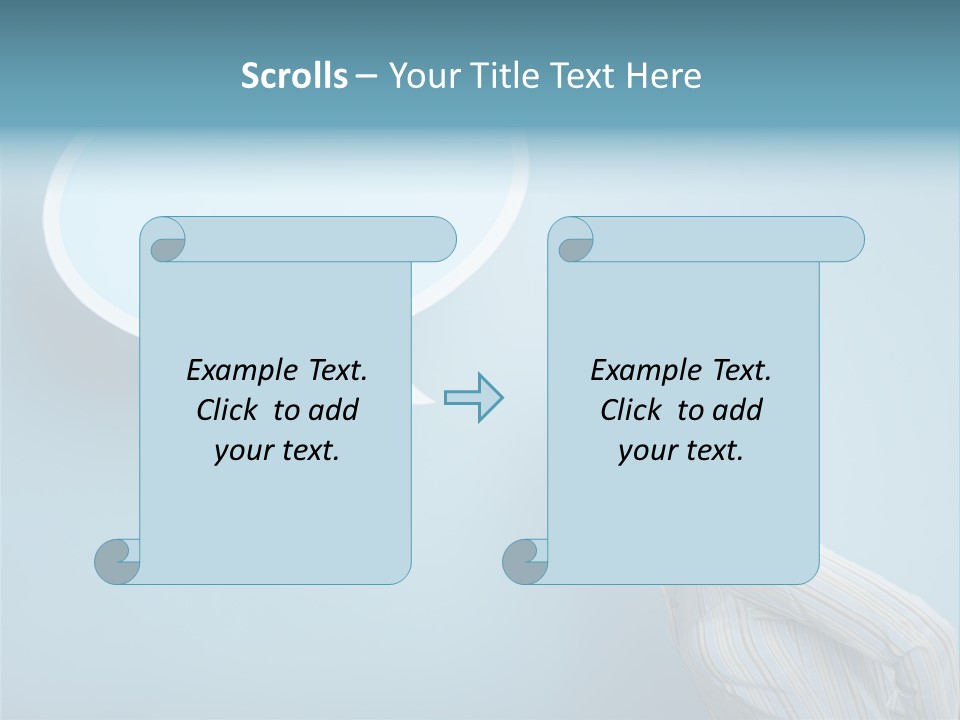 Scrolls – Your Title Text Here

Example Text. Click to add your text.

Example Text. Click to add your text.